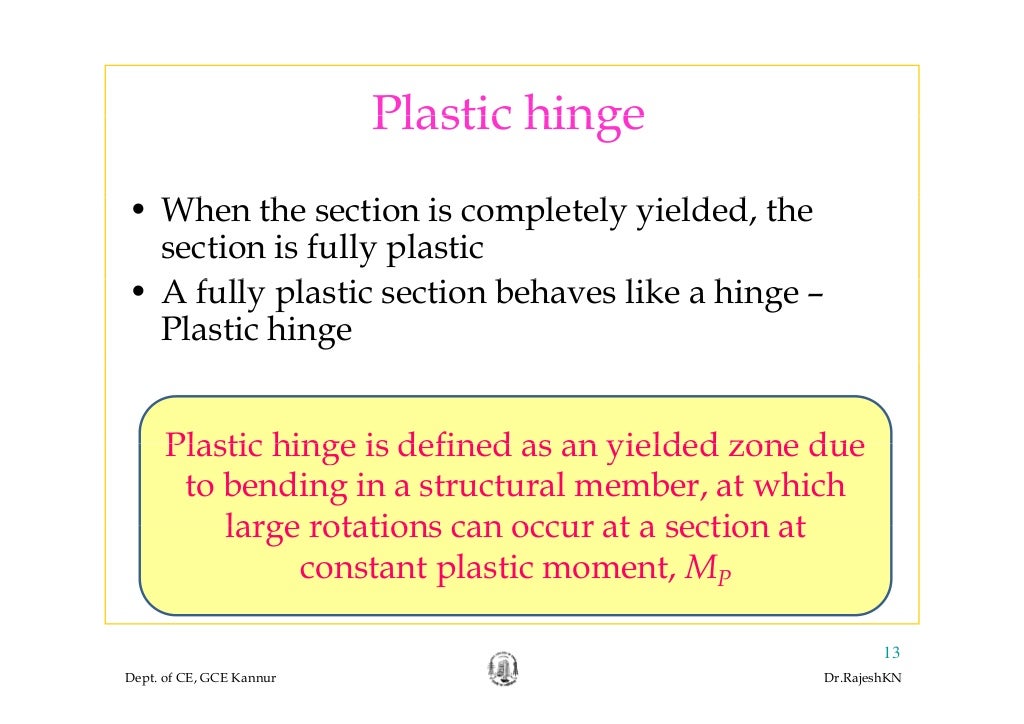 Plastic hinge

• When the section is completely yielded, the section is fully plastic
• A fully plastic section behaves like a hinge – Plastic hinge

Plastic hinge is defined as an yielded zone due to bending in a structural member, at which large rotations can occur at a section at constant plastic moment, $M_P$

13

Dept. of CE, GCE Kannur

Dr.RajeshKN